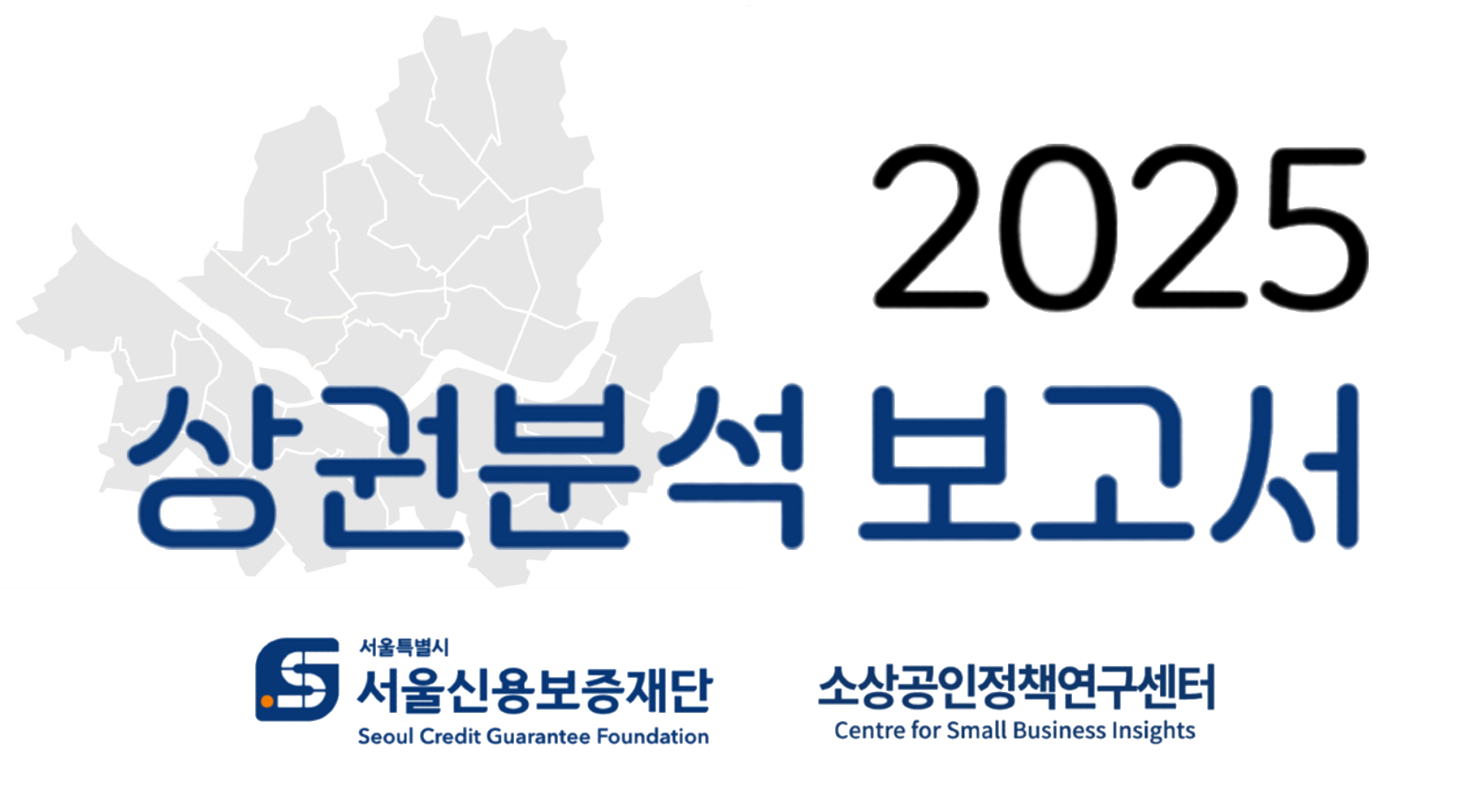 2025
상권분석 보고서

서울특별시
서울신용보증재단
Seoul Credit Guarantee Foundation

소상공인정책연구센터
Centre for Small Business Insights